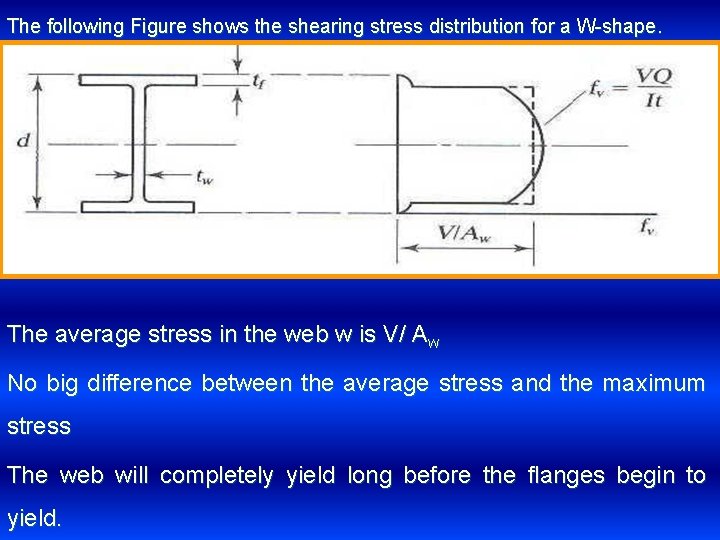 The following Figure shows the shearing stress distribution for a W-shape.

$t_f$

$d$

$t_w$

$f_v = \frac{VQ}{It}$

$V/A_w$

$f_v$

The average stress in the web w is V/ $A_w$

No big difference between the average stress and the maximum stress

The web will completely yield long before the flanges begin to yield.